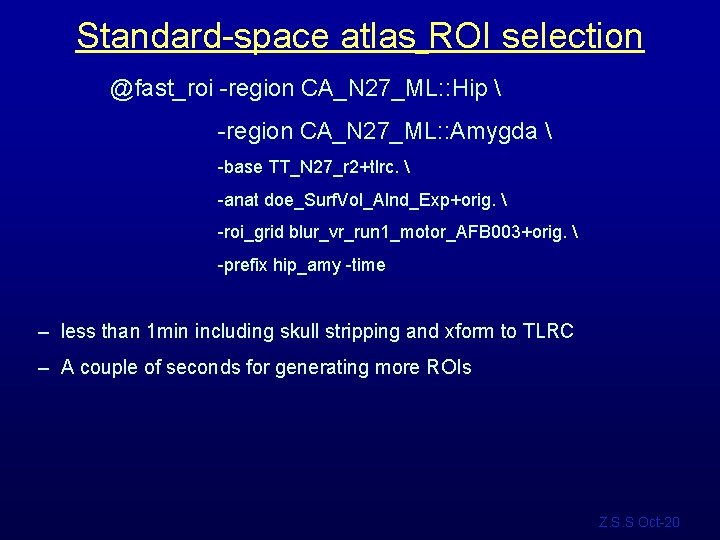 Standard-space atlas ROI selection

@fast_roi -region CA_N27_ML::Hip \

-region CA_N27_ML::Amygda \

-base TT_N27_r2+tlrc. \

-anat doe_SurfVol_Alnd_Exp+orig. \

-roi_grid blur_vr_run1_motor_AFB003+orig. \

-prefix hip_amy -time

– less than 1min including skull stripping and xform to TLRC

– A couple of seconds for generating more ROIs

Z.S.S Oct-20